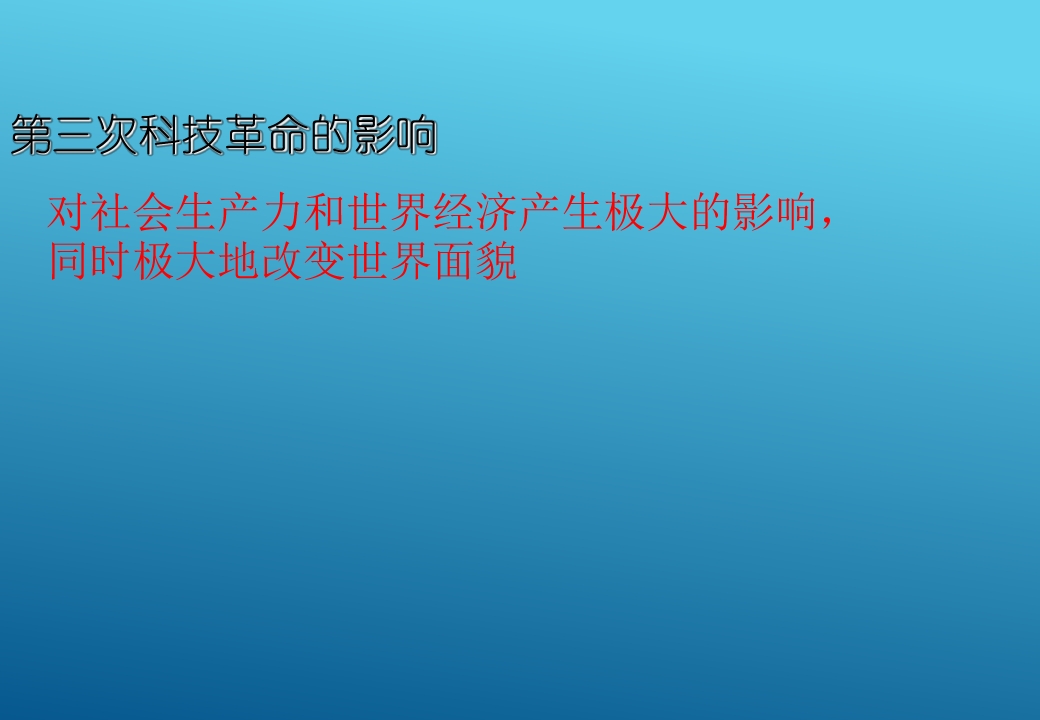 第三次科技革命的影响

对社会生产力和世界经济产生极大的影响，同时极大地改变世界面貌